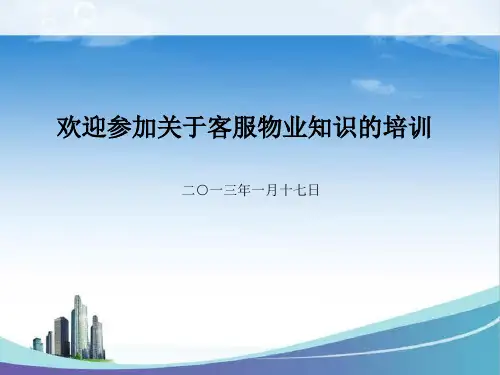 欢迎参加关于客服物业知识的培训

二〇一三年一月十七日